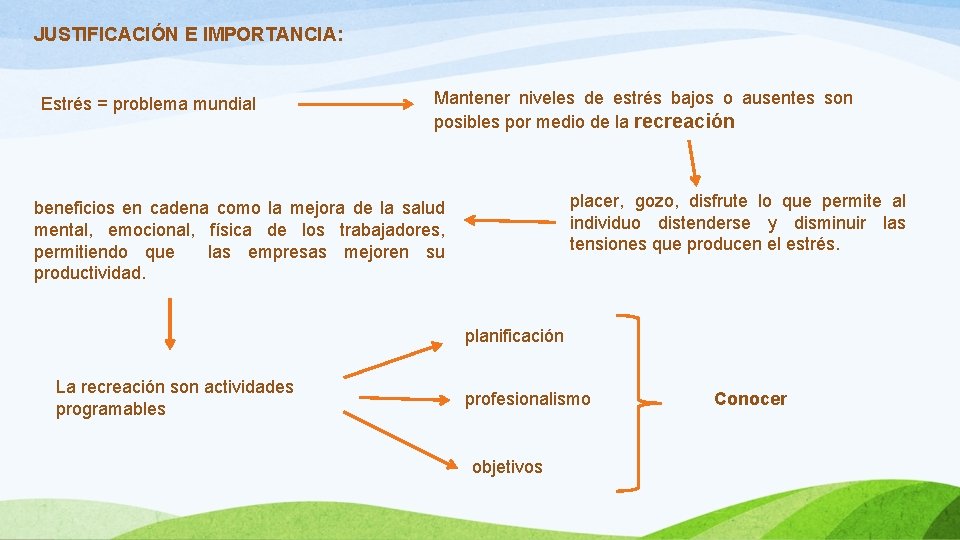 JUSTIFICACIÓN E IMPORTANCIA:

Estrés = problema mundial

Mantener niveles de estrés bajos o ausentes son posibles por medio de la recreación

placer, gozo, disfrute lo que permite al individuo distenderse y disminuir las tensiones que producen el estrés.

beneficios en cadena como la mejora de la salud mental, emocional, física de los trabajadores, permitiendo que las empresas mejoren su productividad.

La recreación son actividades programables

planificación

profesionalismo

objetivos

Conocer